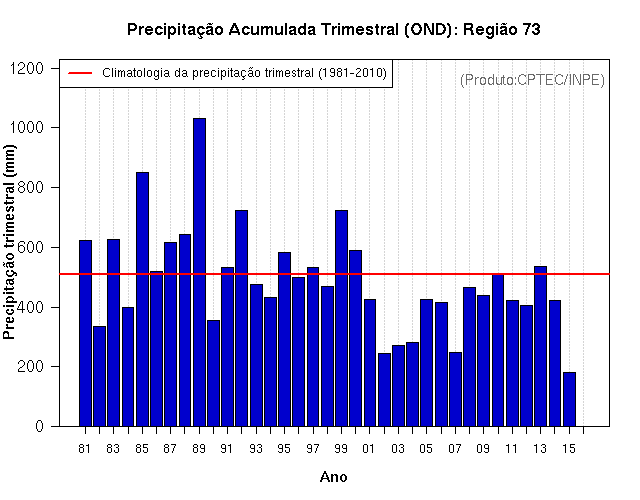 Precipitação Acumulada Trimestral (OND): Região 73

Climatologia da precipitação trimestral (1981-2010)

(Produto:CPTEC/INPE)

Precipitação trimestral (mm)

1200
1000
800
600
400
200
0

81 83 85 87 89 91 93 95 97 99 01 03 05 07 09 11 13 15

Ano